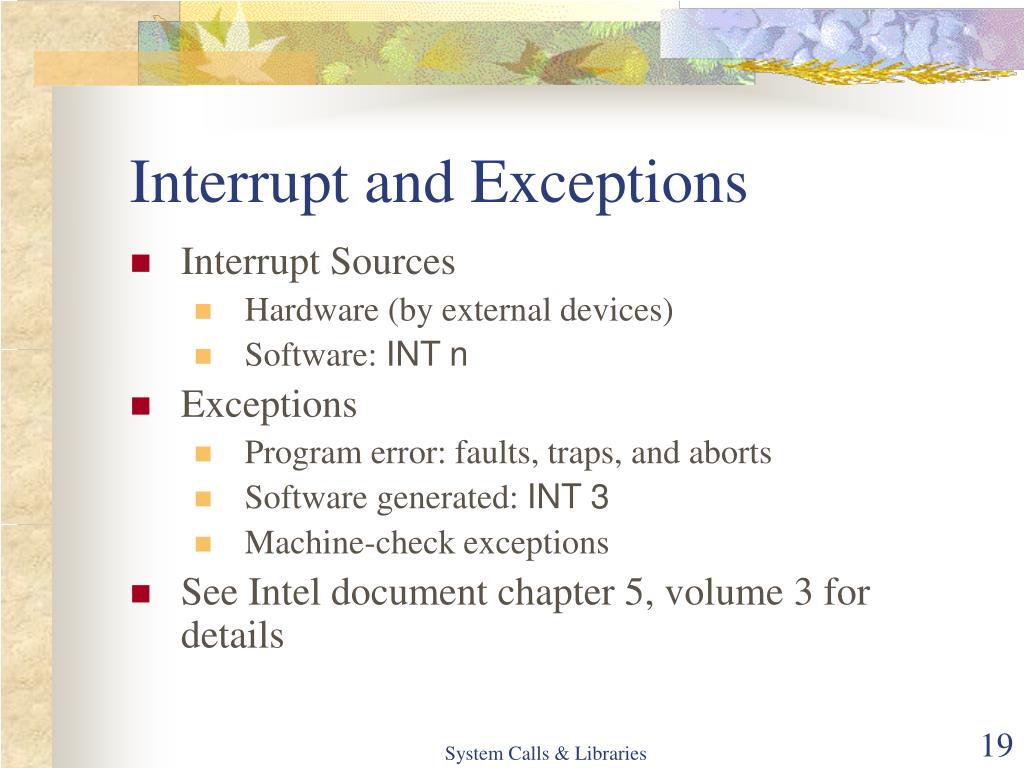 Interrupt and Exceptions

Interrupt Sources
Hardware (by external devices)
Software: INT n

Exceptions
Program error: faults, traps, and aborts
Software generated: INT 3
Machine-check exceptions

See Intel document chapter 5, volume 3 for details

System Calls & Libraries

19